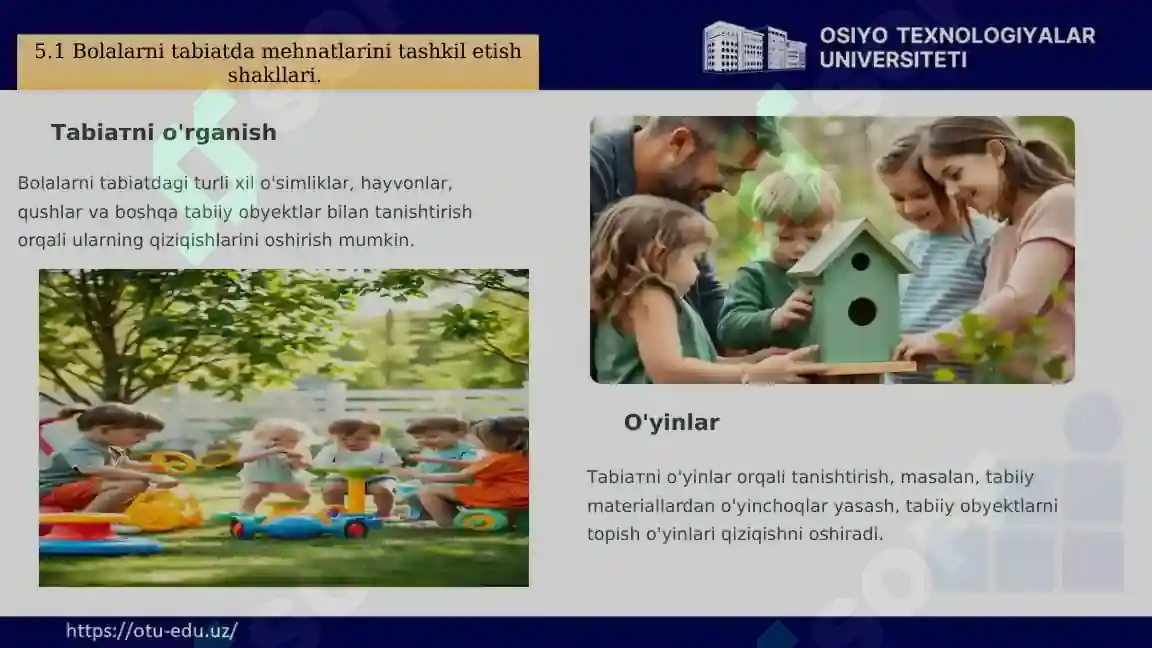 5.1 Bolalarni tabiatda mehnatlarini tashkil etish shakllari.

OSIYO TEXNOLOGIYALAR UNIVERSITETI

Tabiaтni o'rganish

Bolalarni tabiatdagi turli xil o'simliklar, hayvonlar, qushlar va boshqa tabiiy obyektlar bilan tanishtirish orqali ularning qiziqishlarini oshirish mumkin.

O'yinlar

Tabiaтni o'yinlar orqali tanishtirish, masalan, tabiiy materiallardan o'yinchoqlar yasash, tabiiy obyektlarni topish o'yinlari qiziqishni oshiradi.

https://otu-edu.uz/